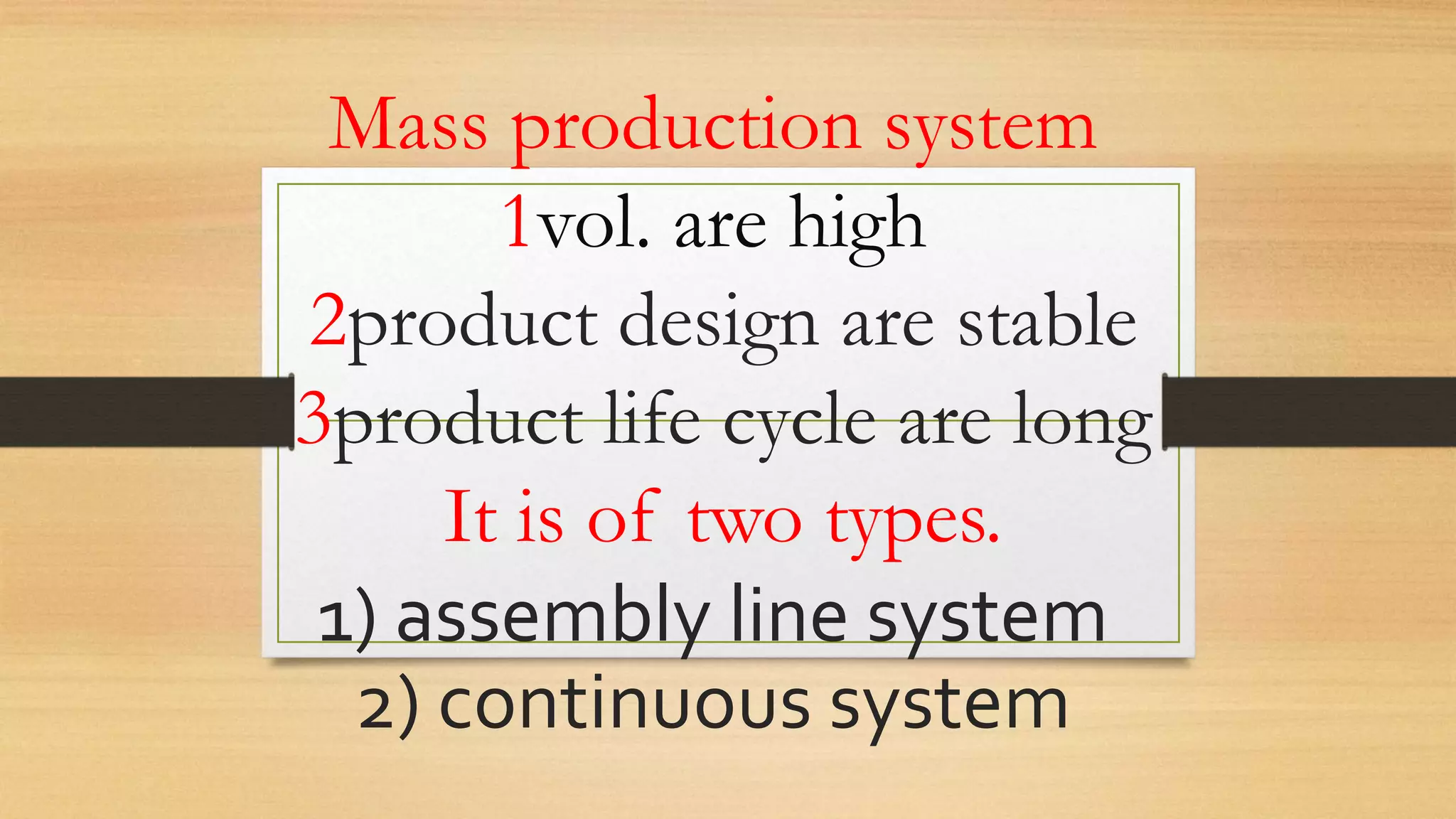 Mass production system

1vol. are high

2product design are stable

3product life cycle are long

It is of two types.

1) assembly line system

2) continuous system